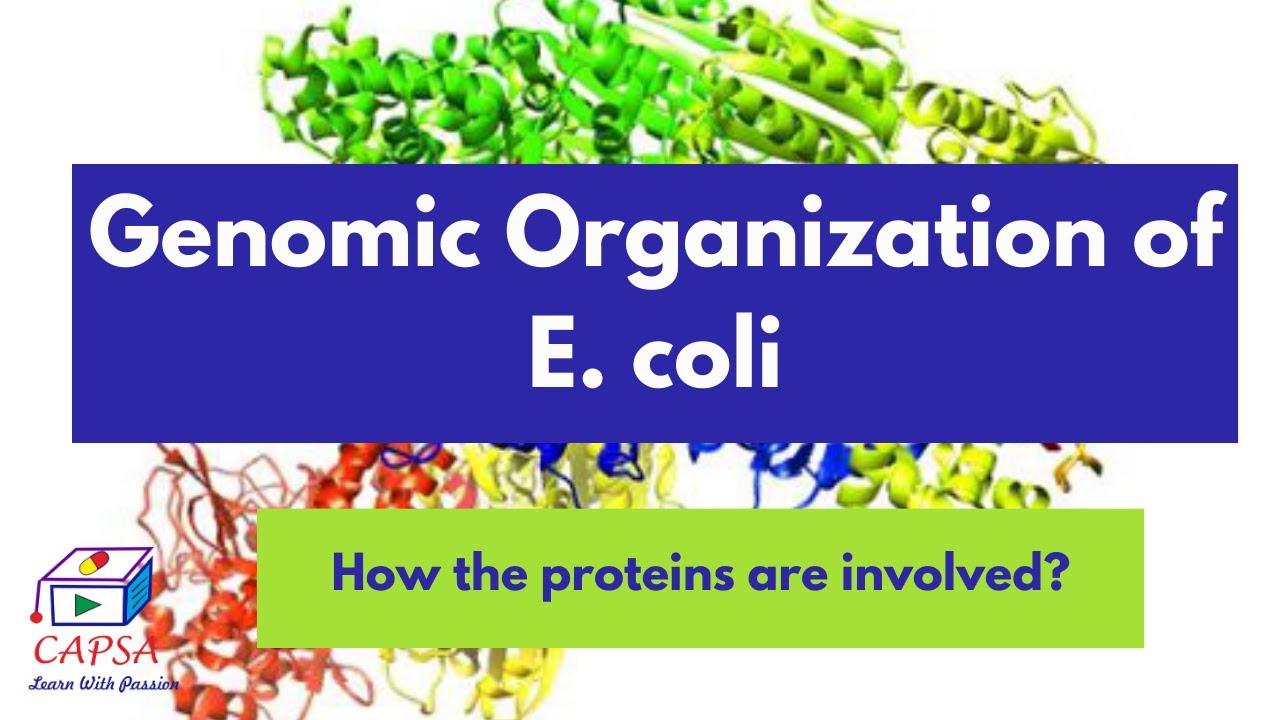 Genomic Organization of E. coli

How the proteins are involved?

CAPSA
Learn With Passion